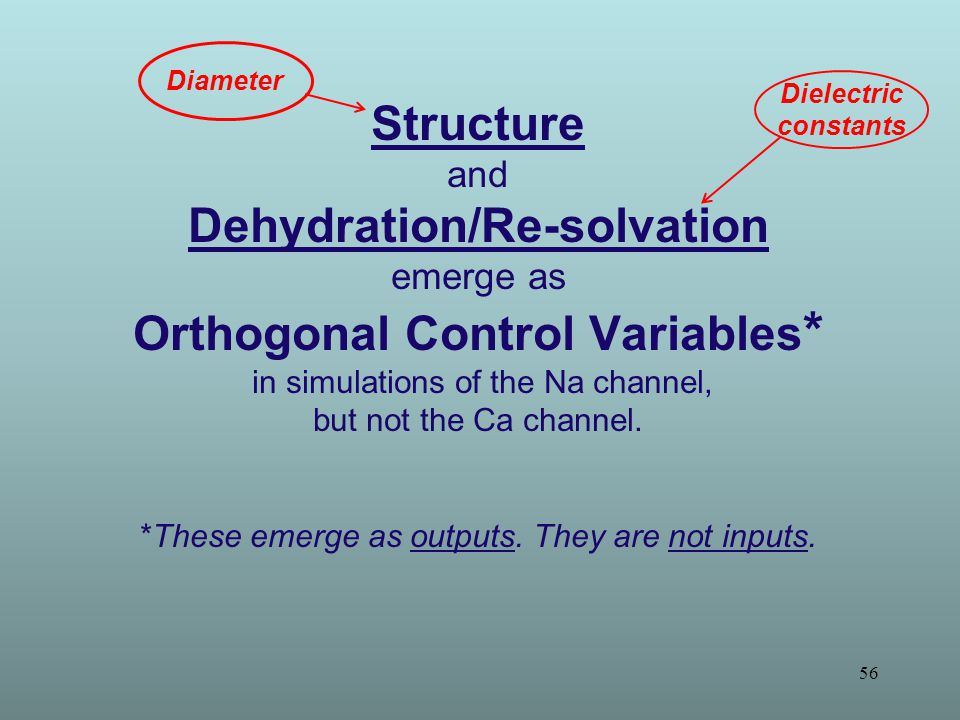 Diameter

Dielectric constants

Structure
and
Dehydration/Re-solvation
emerge as
Orthogonal Control Variables*
in simulations of the Na channel,
but not the Ca channel.

*These emerge as outputs. They are not inputs.

56